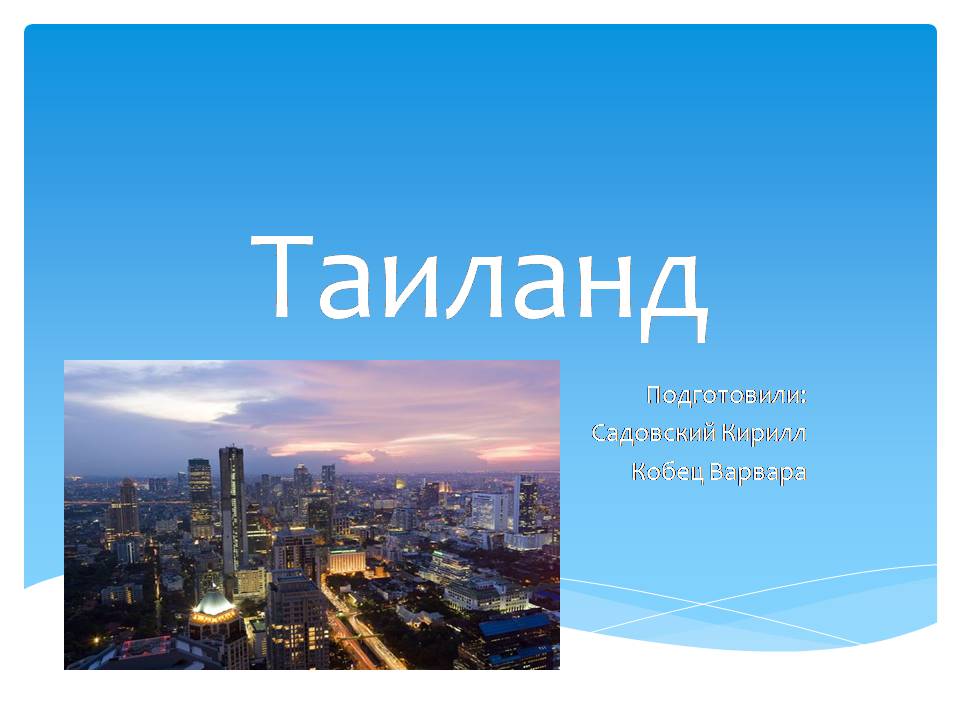 Таиланд

Подготовили:
Садовский Кирилл
Кобец Варвара